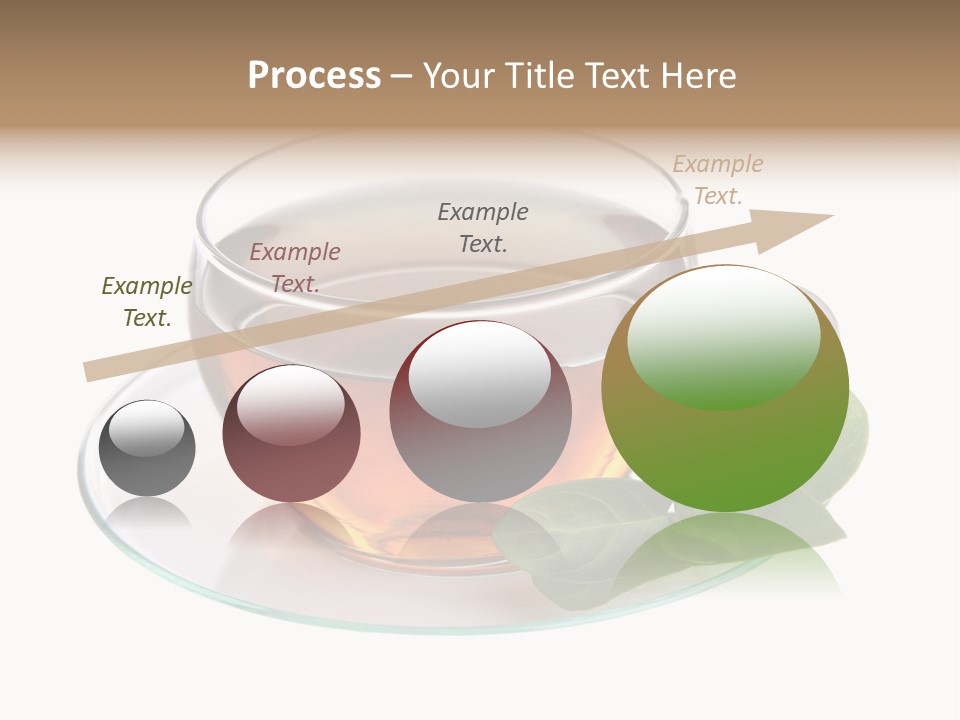 Process – Your Title Text Here

Example Text.

Example Text.

Example Text.

Example Text.